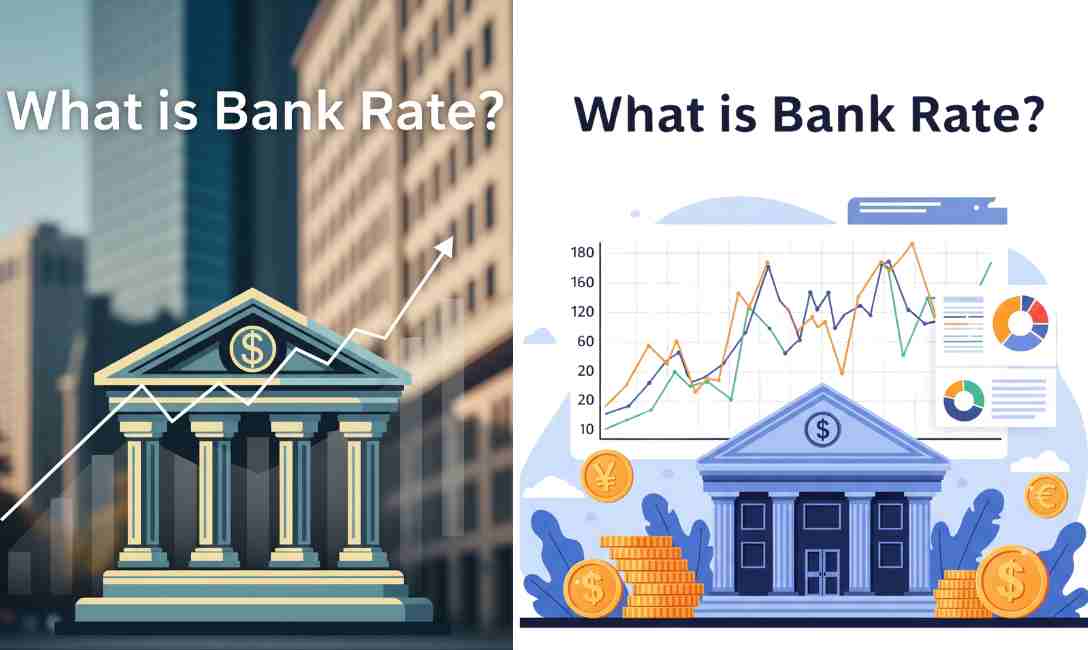 What is Bank Rate?

$

What is Bank Rate?

180
160
120
60
20
20
10

$

¥

€

$

$